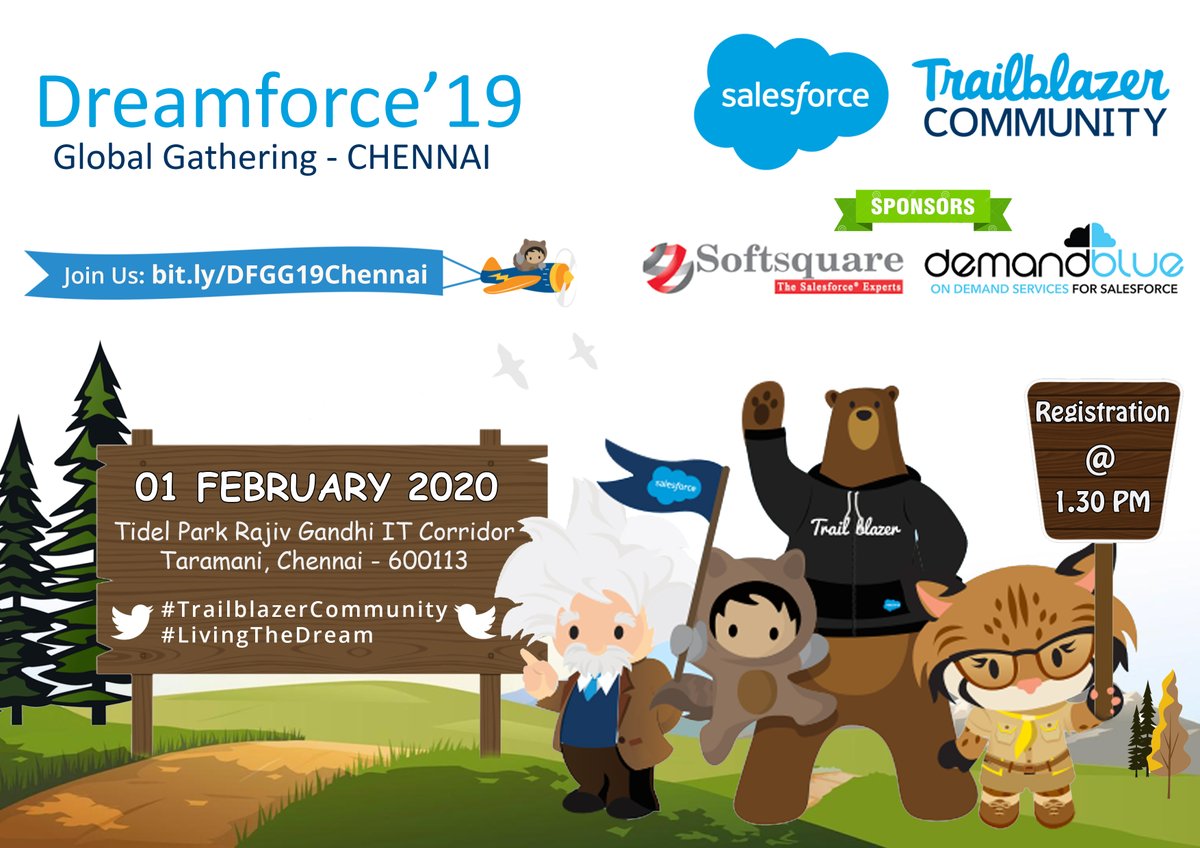 Dreamforce'19
Global Gathering - CHENNAI

salesforce

Trailblazer
COMMUNITY

SPONSORS

Softsquare
The Salesforce® Experts

demandblue
ON DEMAND SERVICES FOR SALESFORCE

Join Us: bit.ly/DFGG19Chennai

01 FEBRUARY 2020
Tidel Park Rajiv Gandhi IT Corridor
Taramani, Chennai - 600113

#TrailblazerCommunity
#LivingTheDream

salesforce

Trail blazer

Registration
@
1.30 PM